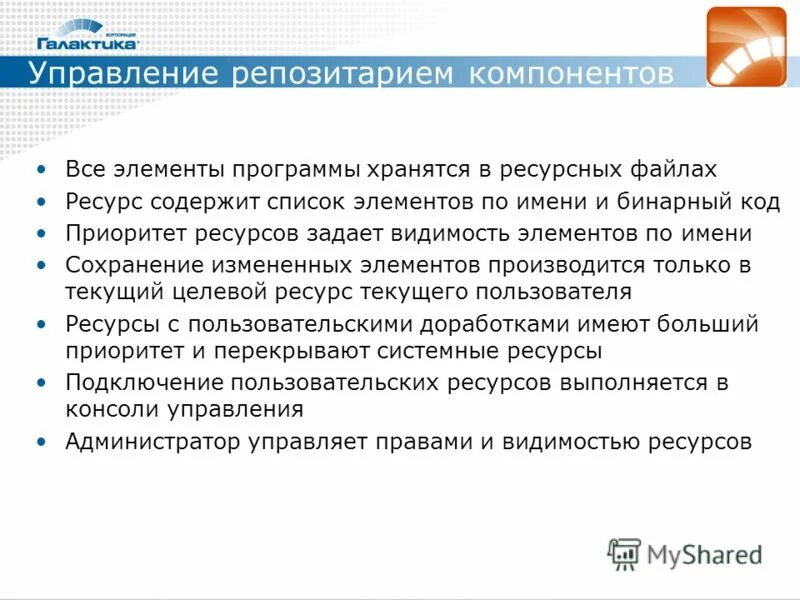 КОРПОРАЦИЯ
Галактика

Управление репозитарием компонентов

• Все элементы программы хранятся в ресурсных файлах
• Ресурс содержит список элементов по имени и бинарный код
• Приоритет ресурсов задает видимость элементов по имени
• Сохранение измененных элементов производится только в текущий целевой ресурс текущего пользователя
• Ресурсы с пользовательскими доработками имеют больший приоритет и перекрывают системные ресурсы
• Подключение пользовательских ресурсов выполняется в консоли управления
• Администратор управляет правами и видимостью ресурсов

MyShared